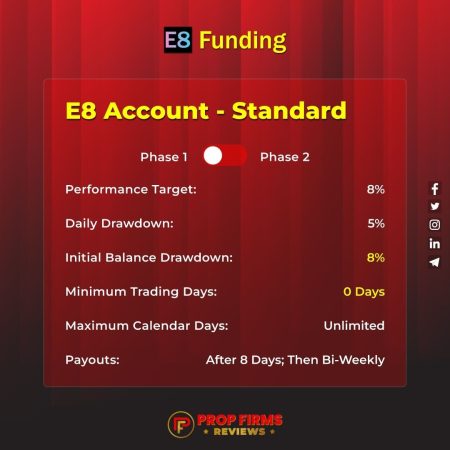 E8 Funding

E8 Account - Standard

Phase 1 Phase 2

Performance Target: 8%

Daily Drawdown: 5%

Initial Balance Drawdown: 8%

Minimum Trading Days: 0 Days

Maximum Calendar Days: Unlimited

Payouts: After 8 Days; Then Bi-Weekly

PROP FIRMS REVIEWS